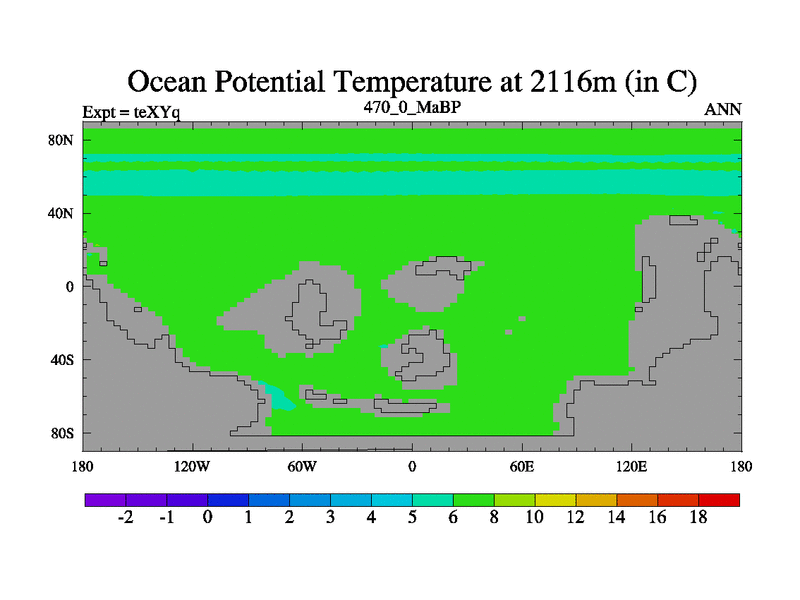 Ocean Potential Temperature at 2116m (in C)

Expt = teXYq

470_0_MaBP

ANN

80N

40N

0

40S

80S

180

120W

60W

0

60E

120E

180

-2 -1 0 1 2 3 4 5 6 8 10 12 14 16 18